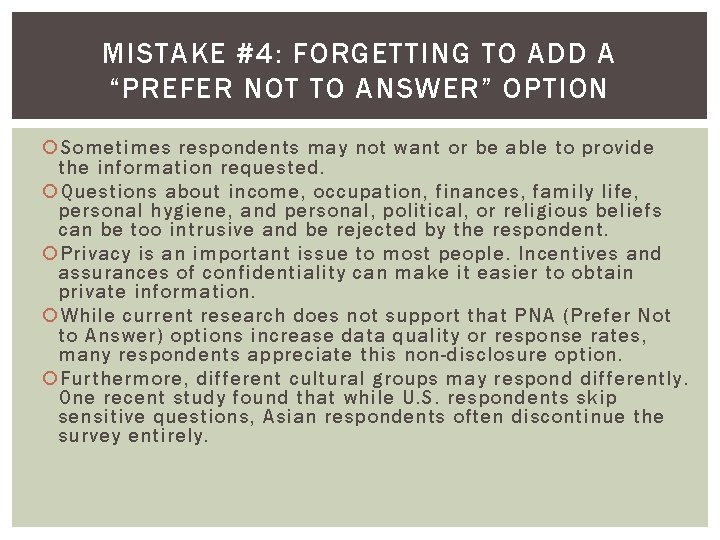 MISTAKE #4: FORGETTING TO ADD A "PREFER NOT TO ANSWER" OPTION

Sometimes respondents may not want or be able to provide the information requested.

Questions about income, occupation, finances, family life, personal hygiene, and personal, political, or religious beliefs can be too intrusive and be rejected by the respondent.

Privacy is an important issue to most people. Incentives and assurances of confidentiality can make it easier to obtain private information.

While current research does not support that PNA (Prefer Not to Answer) options increase data quality or response rates, many respondents appreciate this non-disclosure option.

Furthermore, different cultural groups may respond differently. One recent study found that while U.S. respondents skip sensitive questions, Asian respondents often discontinue the survey entirely.